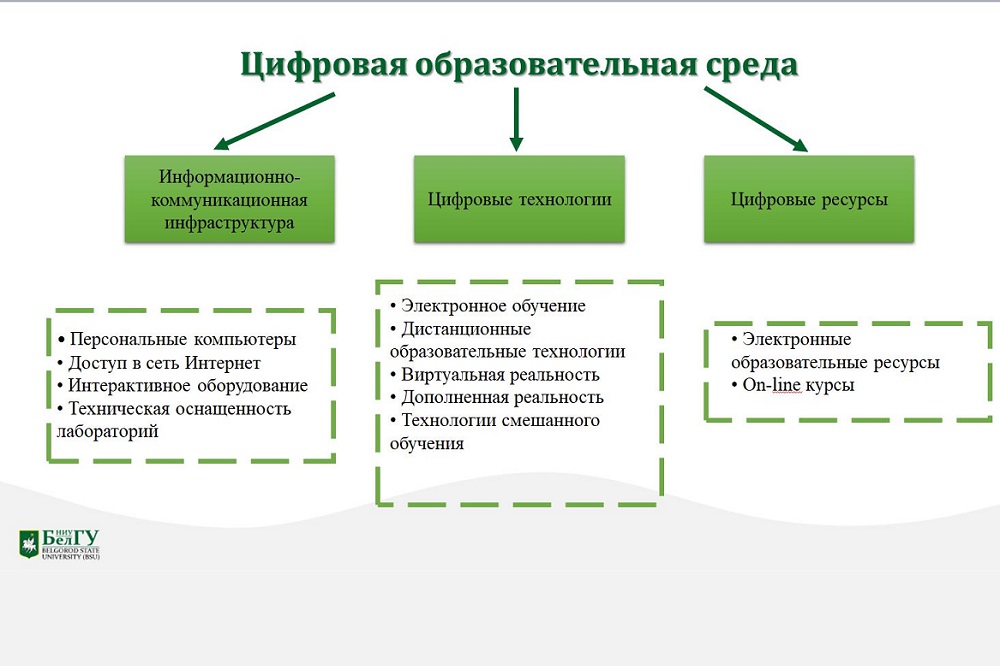 Цифровая образовательная среда

Информационно-коммуникационная инфраструктура

Цифровые технологии

Цифровые ресурсы

• Персональные компьютеры
• Доступ в сеть Интернет
• Интерактивное оборудование
• Техническая оснащенность лабораторий

• Электронное обучение
• Дистанционные образовательные технологии
• Виртуальная реальность
• Дополненная реальность
• Технологии смешанного обучения

• Электронные образовательные ресурсы
• On-line курсы

НИУ БелГУ
BELGOROD STATE UNIVERSITY (BSU)